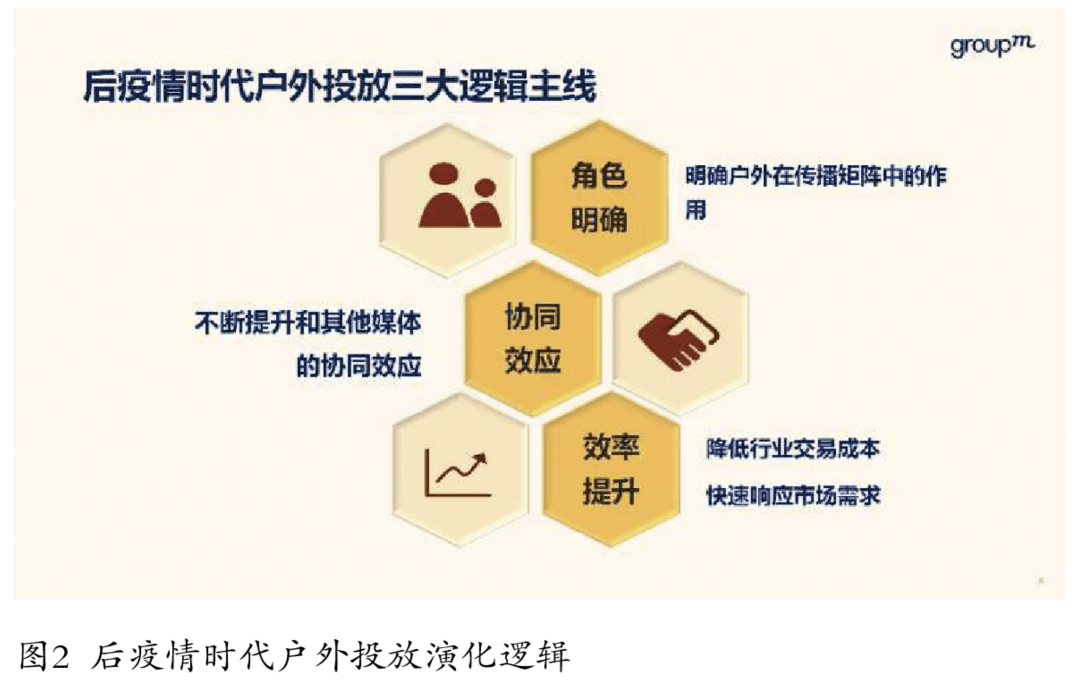 groupm

后疫情时代户外投放三大逻辑主线

角色明确

明确户外在传播矩阵中的作用

不断提升和其他媒体的协同效应

协同效应

效率提升

降低行业交易成本

快速响应市场需求

图2 后疫情时代户外投放演化逻辑